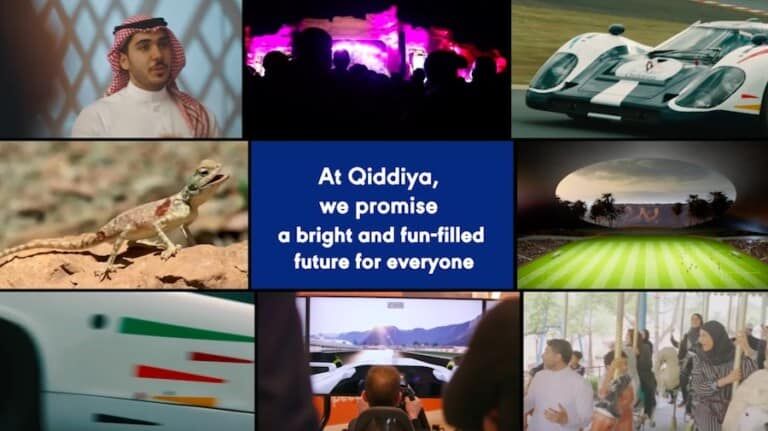 At Qiddiya, we promise a bright and fun-filled future for everyone